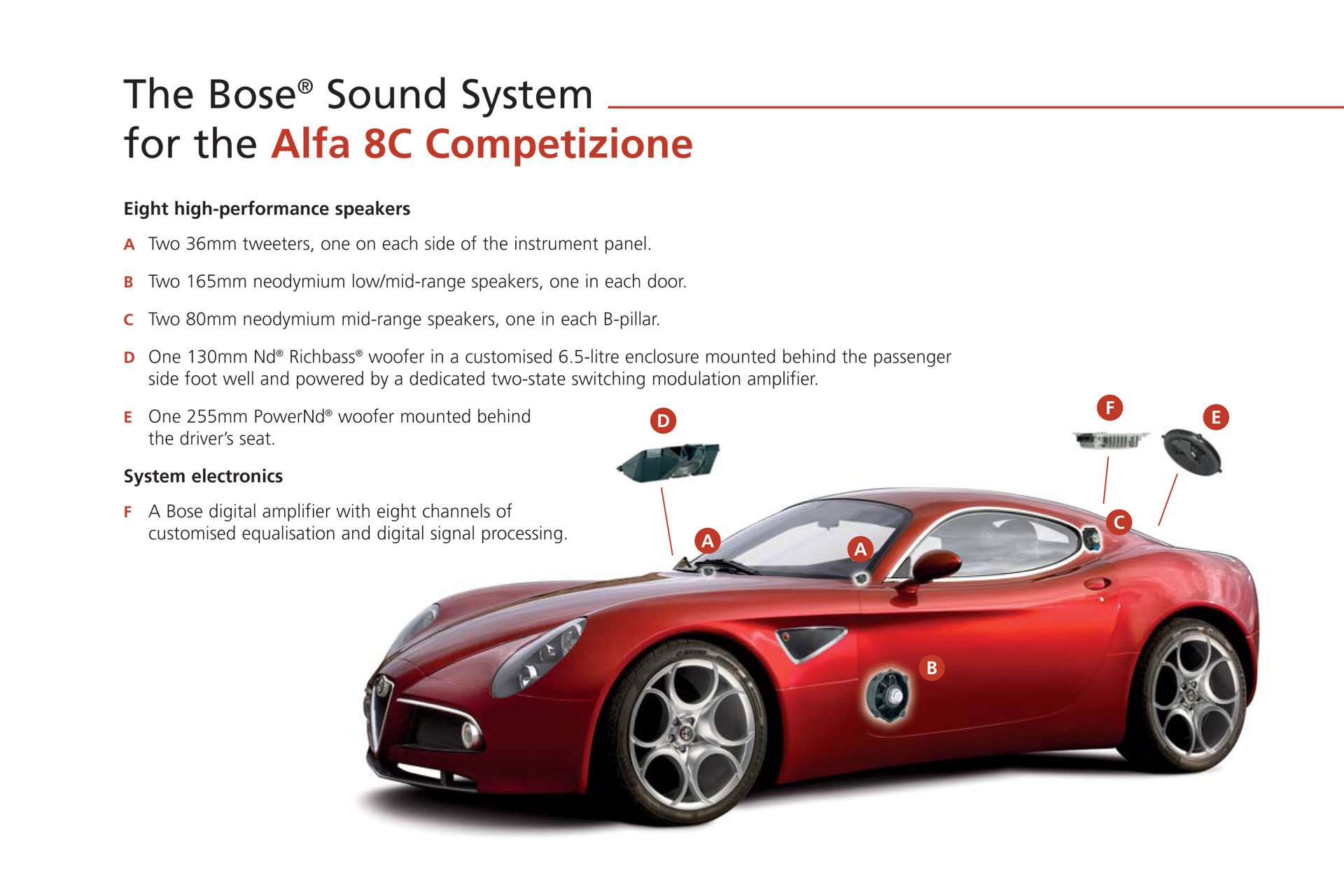 The Bose® Sound System for the Alfa 8C Competizione

Eight high-performance speakers

A Two 36mm tweeters, one on each side of the instrument panel.

B Two 165mm neodymium low/mid-range speakers, one in each door.

C Two 80mm neodymium mid-range speakers, one in each B-pillar.

D One 130mm Nd® Richbass® woofer in a customised 6.5-litre enclosure mounted behind the passenger side foot well and powered by a dedicated two-state switching modulation amplifier.

E One 255mm PowerNd® woofer mounted behind the driver's seat.

System electronics

F A Bose digital amplifier with eight channels of customised equalisation and digital signal processing.

D

F

E

A

A

C

B